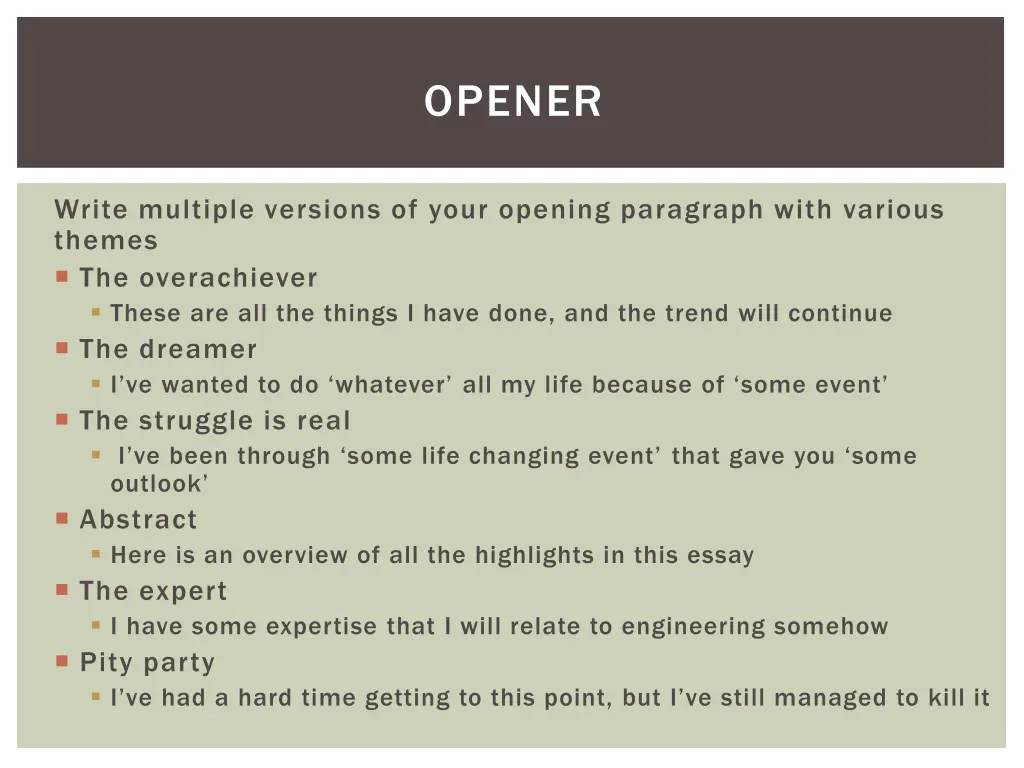 OPENER

Write multiple versions of your opening paragraph with various themes

- The overachiever
  - These are all the things I have done, and the trend will continue
- The dreamer
  - I've wanted to do 'whatever' all my life because of 'some event'
- The struggle is real
  - I've been through 'some life changing event' that gave you 'some outlook'
- Abstract
  - Here is an overview of all the highlights in this essay
- The expert
  - I have some expertise that I will relate to engineering somehow
- Pity party
  - I've had a hard time getting to this point, but I've still managed to kill it